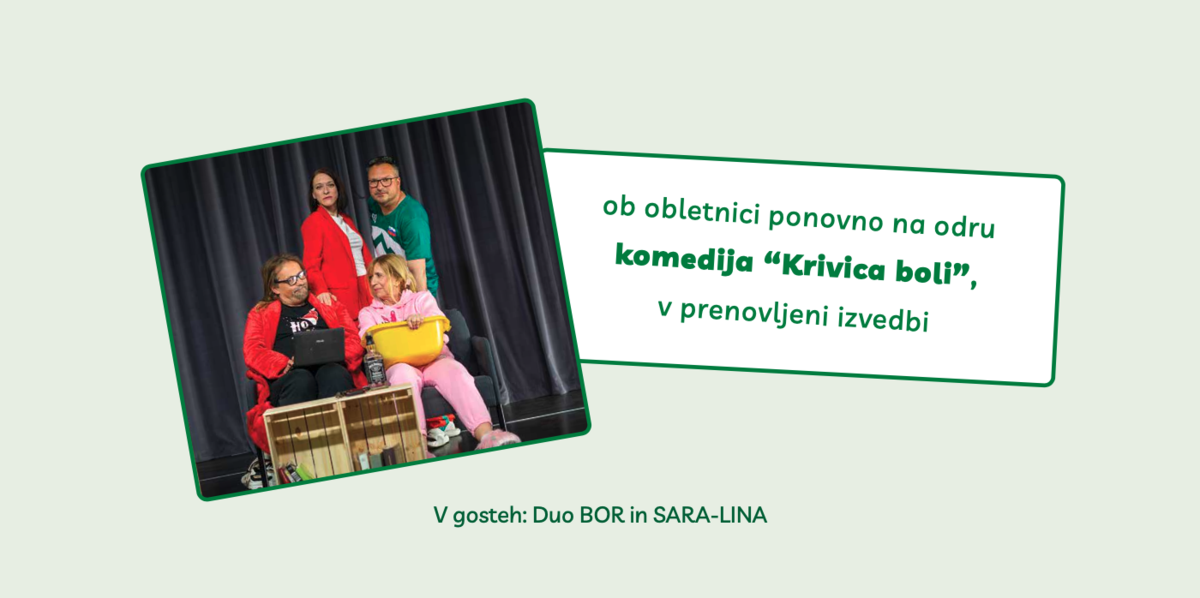 ob obletnici ponovno na odru
komedija “Krivica boli”,
v prenovljeni izvedbi

V gosteh: Duo BOR in SARA-LINA